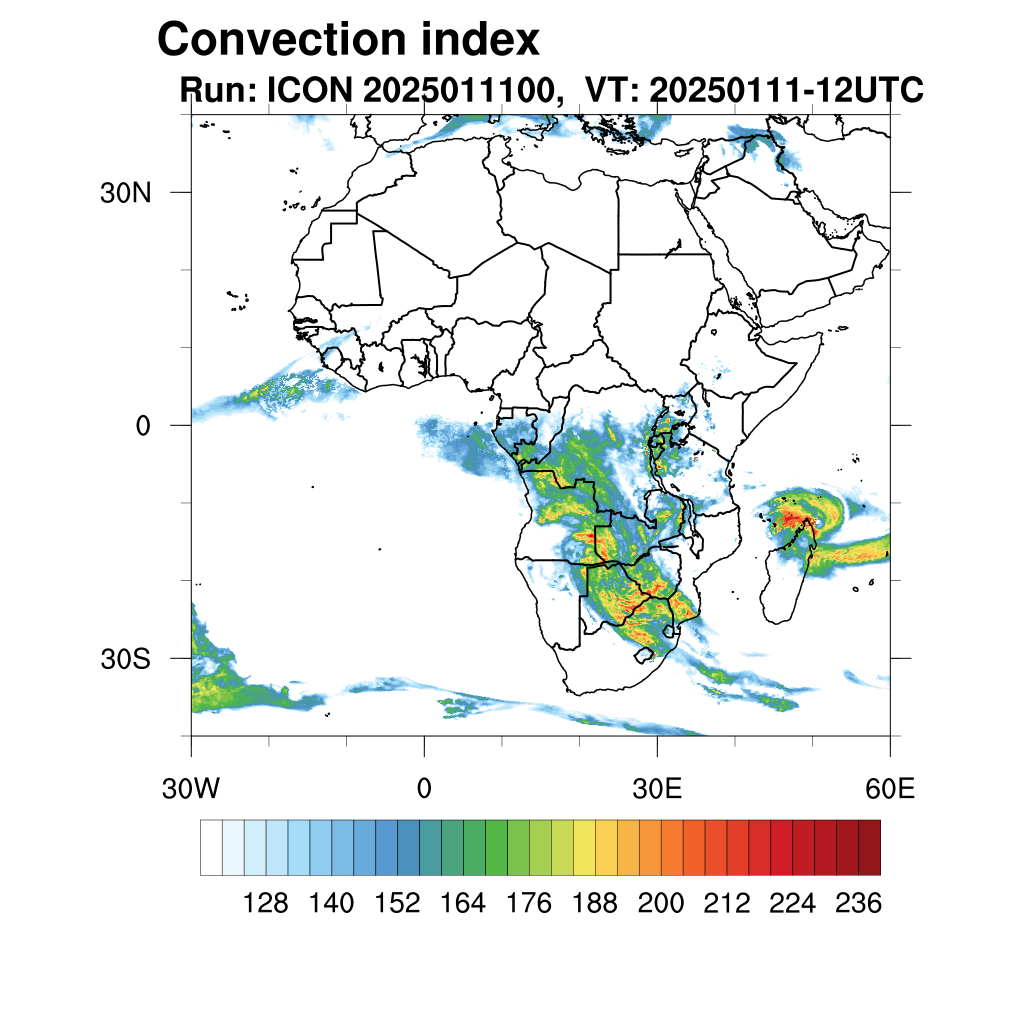 Convection index
Run: ICON 2025011100, VT: 20250111-12UTC

30N
0
30S

30W
0
30E
60E

128 140 152 164 176 188 200 212 224 236